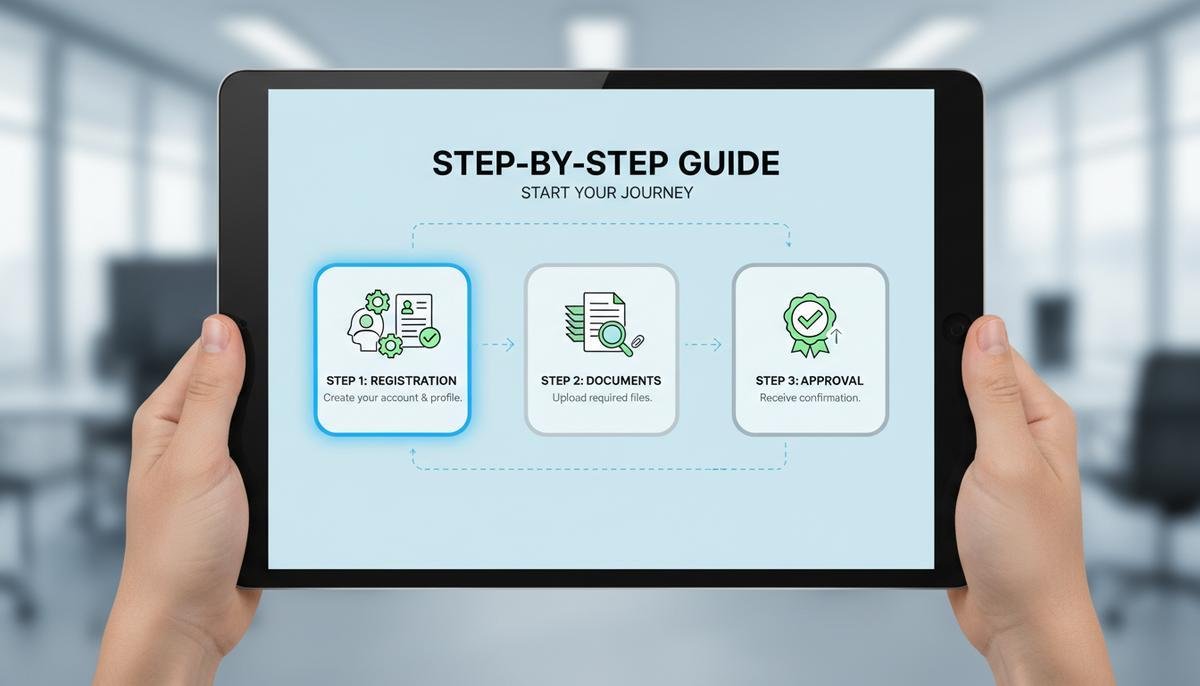 STEP-BY-STEP GUIDE
START YOUR JOURNEY

STEP 1: REGISTRATION
Create your account & profile.

STEP 2: DOCUMENTS
Upload required files.

STEP 3: APPROVAL
Receive confirmation.